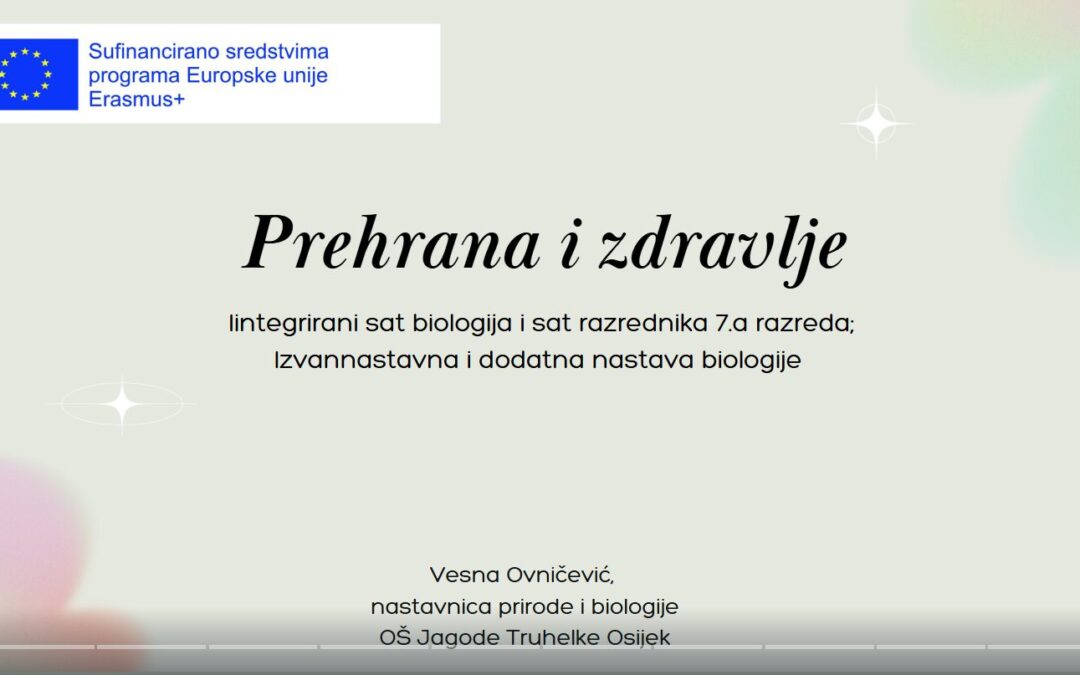 Sufinancirano sredstvima programa Europske unije Erasmus+

Prehrana i zdravlje

Iintegrirani sat biologija i sat razrednika 7.a razreda; Izvannastavna i dodatna nastava biologije

Vesna Ovničević,
nastavnica prirode i biologije
OŠ Jagode Truhelke Osijek